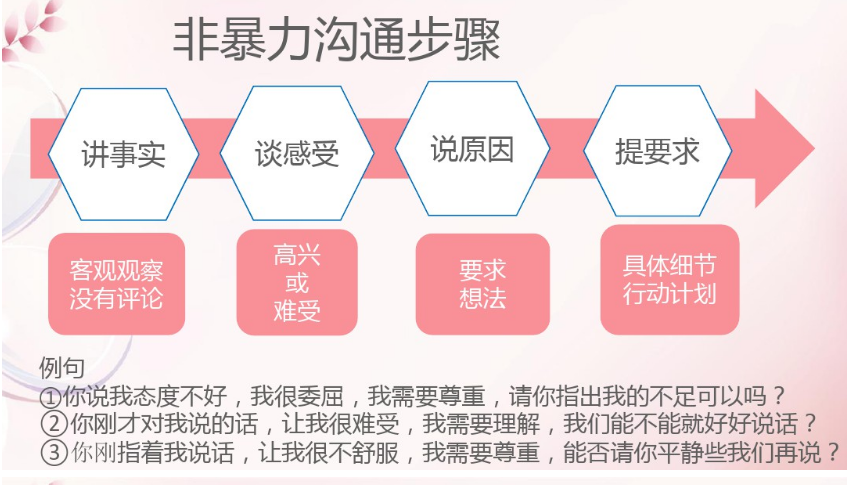 非暴力沟通步骤

讲事实

谈感受

说原因

提要求

客观观察
没有评论

高兴
或
难受

要求
想法

具体细节
行动计划

例句
①你说我态度不好，我很委屈，我需要尊重，请你指出我的不足可以吗？
②你刚才对我说的话，让我很难受，我需要理解，我们能不能就好好说话？
③你刚指着我说话，让我很不舒服，我需要尊重，能否请你平静些我们再说？